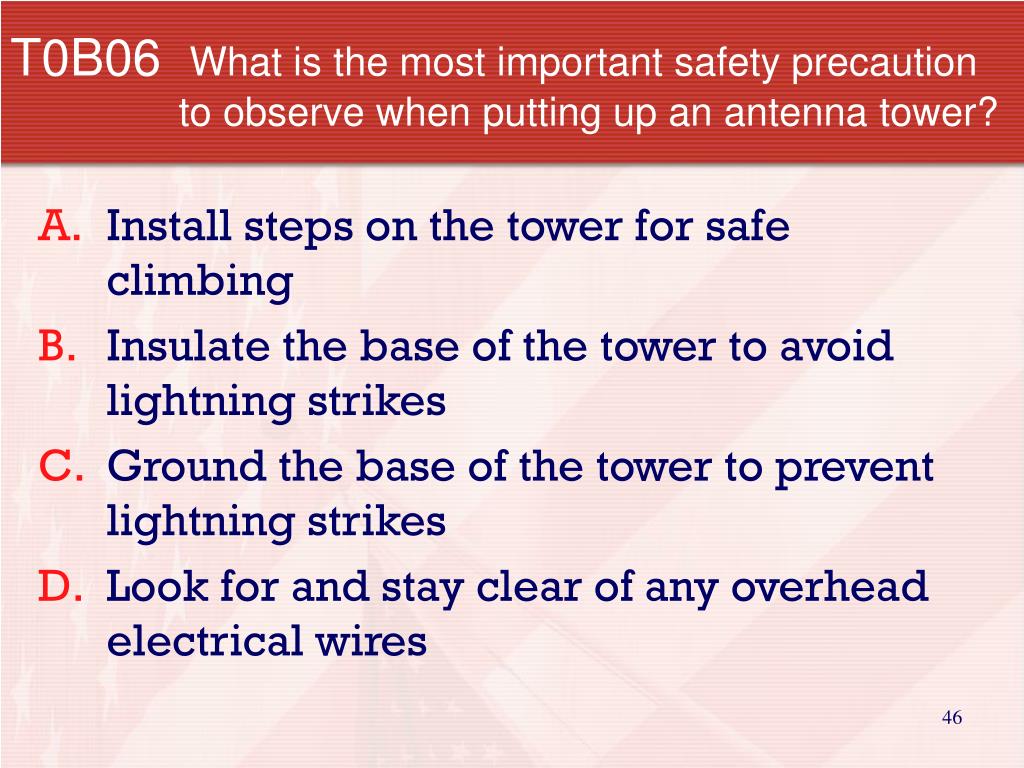 T0B06 What is the most important safety precaution to observe when putting up an antenna tower?

A. Install steps on the tower for safe climbing
B. Insulate the base of the tower to avoid lightning strikes
C. Ground the base of the tower to prevent lightning strikes
D. Look for and stay clear of any overhead electrical wires

46